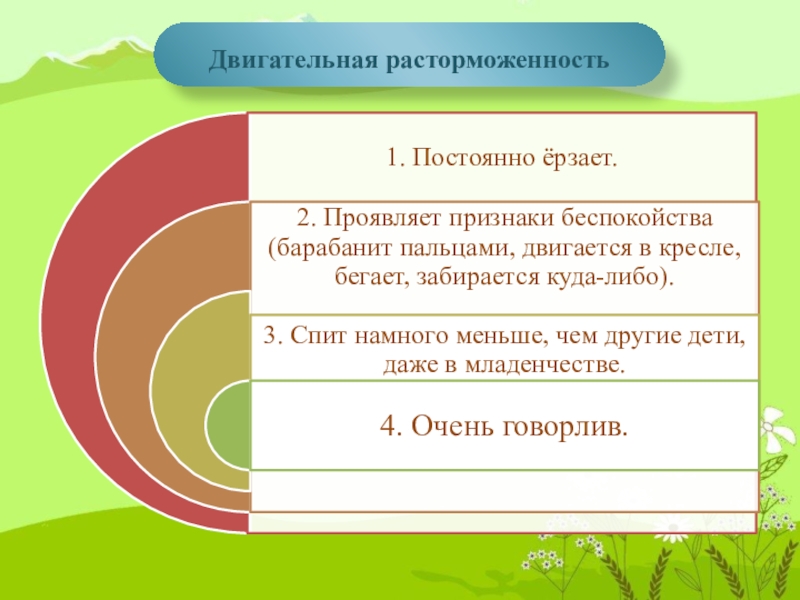 Двигательная расторможенность

1. Постоянно ёрзает.

2. Проявляет признаки беспокойства (барабанит пальцами, двигается в кресле, бегает, забирается куда-либо).

3. Спит намного меньше, чем другие дети, даже в младенчестве.

4. Очень говорлив.